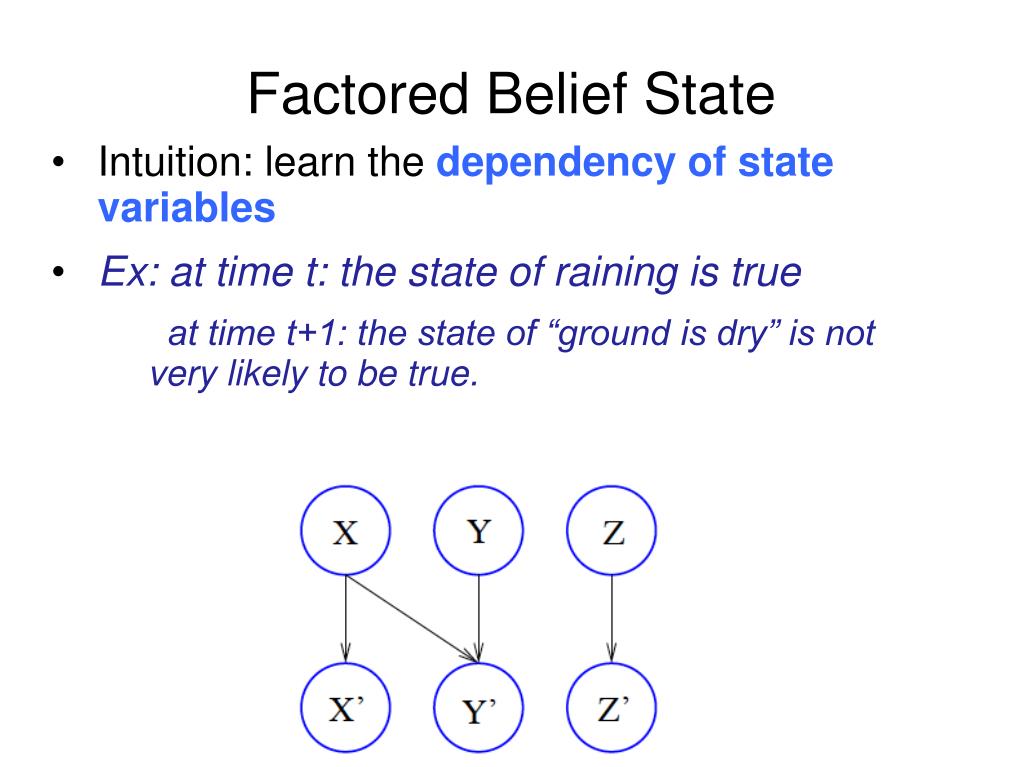 Factored Belief State

• Intuition: learn the dependency of state variables

• Ex: at time t: the state of raining is true

at time t+1: the state of “ground is dry” is not very likely to be true.

X Y Z

X’ Y’ Z’